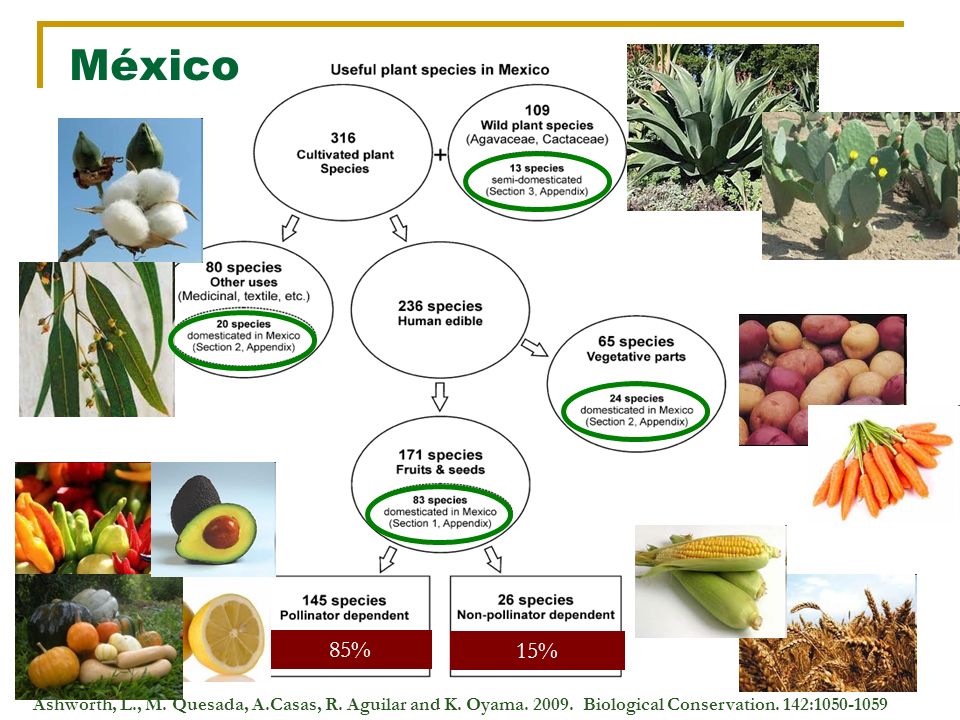 México

Useful plant species in Mexico

316
Cultivated plant Species

+

109
Wild plant species
(Agavaceae, Cactaceae)

13 species
semi-domesticated
(Section 3, Appendix)

80 species
Other uses
(Medicinal, textile, etc.)

20 species
domesticated in Mexico
(Section 2, Appendix)

236 species
Human edible

65 species
Vegetative parts

24 species
domesticated in Mexico
(Section 2, Appendix)

171 species
Fruits & seeds

83 species
domesticated in Mexico
(Section 1, Appendix)

145 species
Pollinator dependent

85%

26 species
Non-pollinator dependent

15%

Ashworth, L., M. Quesada, A.Casas, R. Aguilar and K. Oyama. 2009. Biological Conservation. 142:1050-1059